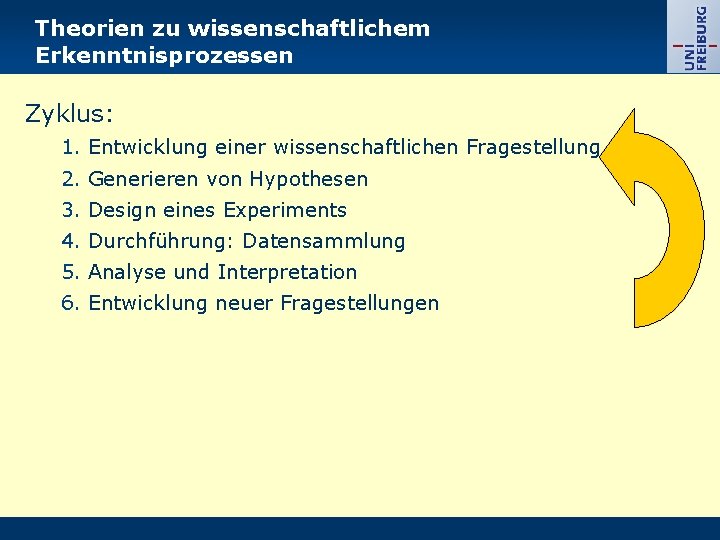 Theorien zu wissenschaftlichem Erkenntnisprozessen

UNI FREIBURG

Zyklus:

1. Entwicklung einer wissenschaftlichen Fragestellung
2. Generieren von Hypothesen
3. Design eines Experiments
4. Durchführung: Datensammlung
5. Analyse und Interpretation
6. Entwicklung neuer Fragestellungen